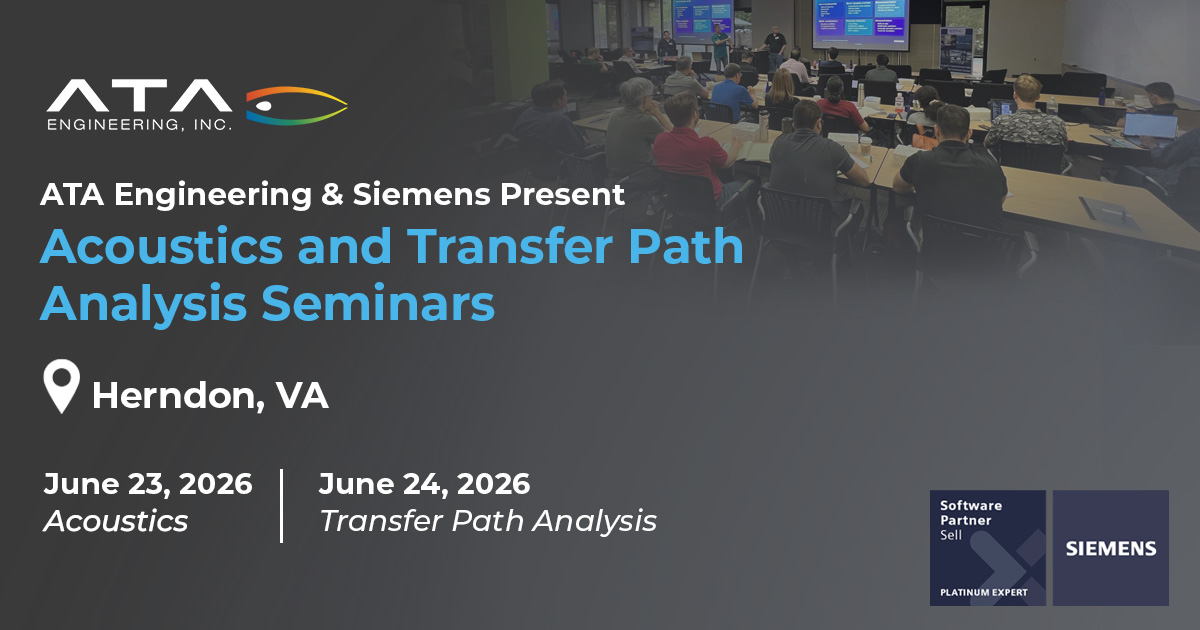 ATA
ENGINEERING, INC.

ATA Engineering & Siemens Present

Acoustics and Transfer Path Analysis Seminars

Herndon, VA

June 23, 2026
Acoustics

June 24, 2026
Transfer Path Analysis

Software Partner
Sell
PLATINUM EXPERT

SIEMENS